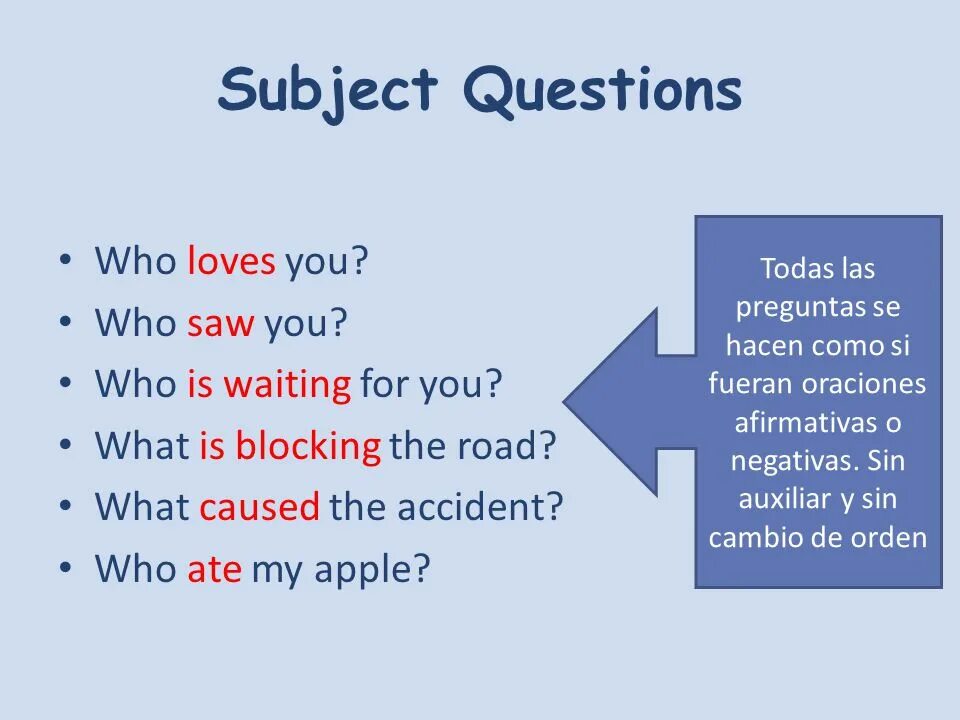 Subject Questions

• Who loves you?
• Who saw you?
• Who is waiting for you?
• What is blocking the road?
• What caused the accident?
• Who ate my apple?

Todas las preguntas se hacen como si fueran oraciones afirmativas o negativas. Sin auxiliar y sin cambio de orden